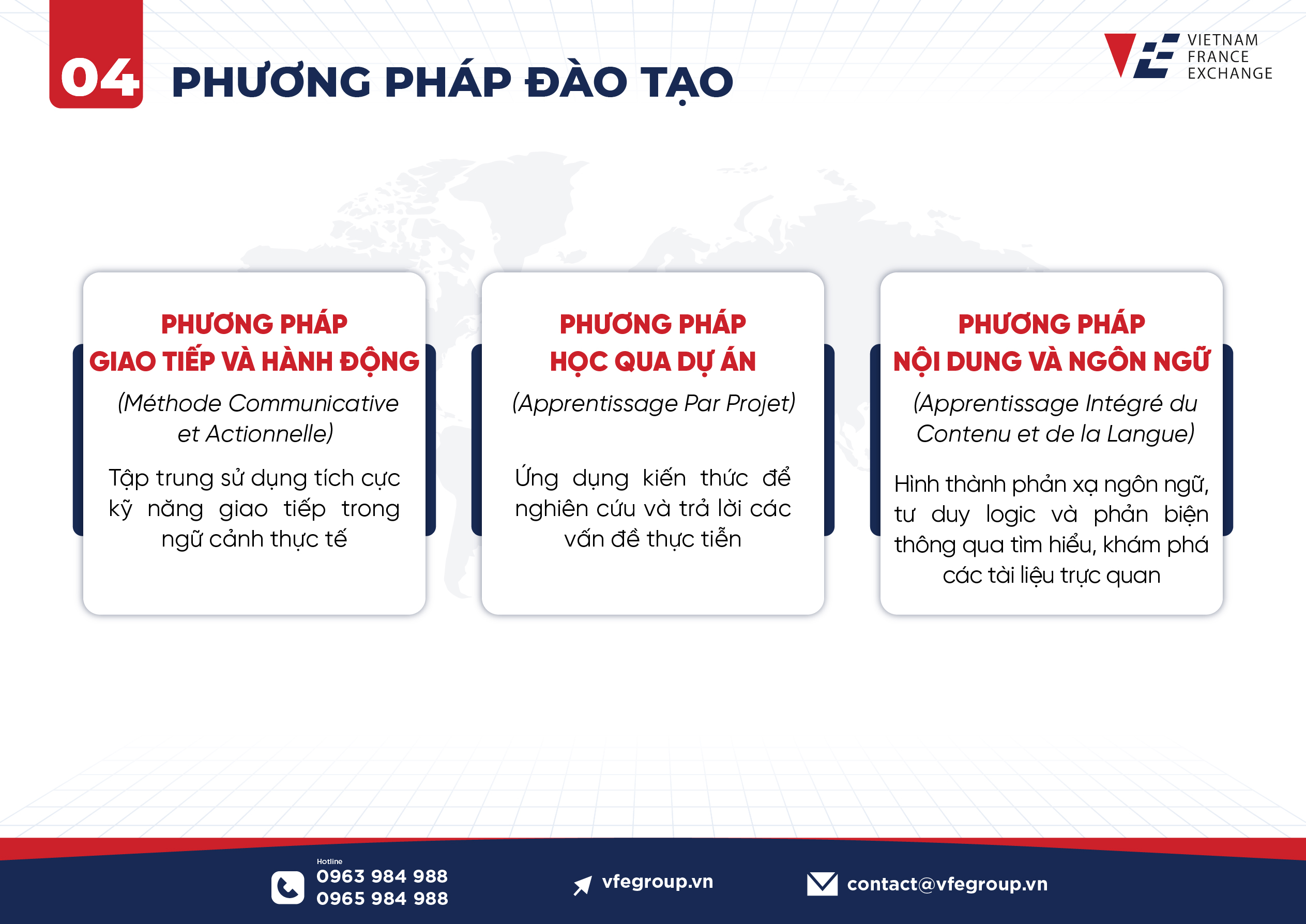 04 PHƯƠNG PHÁP ĐÀO TẠO

VIETNAM FRANCE EXCHANGE

PHƯƠNG PHÁP GIAO TIẾP VÀ HÀNH ĐỘNG
(Méthode Communicative et Actionnelle)
Tập trung sử dụng tích cực kỹ năng giao tiếp trong ngữ cảnh thực tế

PHƯƠNG PHÁP HỌC QUA DỰ ÁN
(Apprentissage Par Projet)
Ứng dụng kiến thức để nghiên cứu và trả lời các vấn đề thực tiễn

PHƯƠNG PHÁP NỘI DUNG VÀ NGÔN NGỮ
(Apprentissage Intégré du Contenu et de la Langue)
Hình thành phản xạ ngôn ngữ, tư duy logic và phản biện thông qua tìm hiểu, khám phá các tài liệu trực quan

Hotline
0963 984 988
0965 984 988

vfegroup.vn

contact@vfegroup.vn